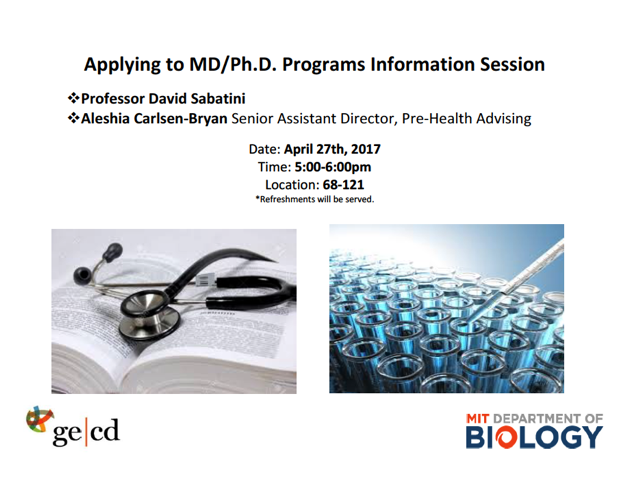 Applying to MD/Ph.D. Programs Information Session

❖Professor David Sabatini
❖Aleshia Carlsen-Bryan Senior Assistant Director, Pre-Health Advising

Date: April 27th, 2017
Time: 5:00-6:00pm
Location: 68-121
*Refreshments will be served.

ge|cd

MIT DEPARTMENT OF BIOLOGY